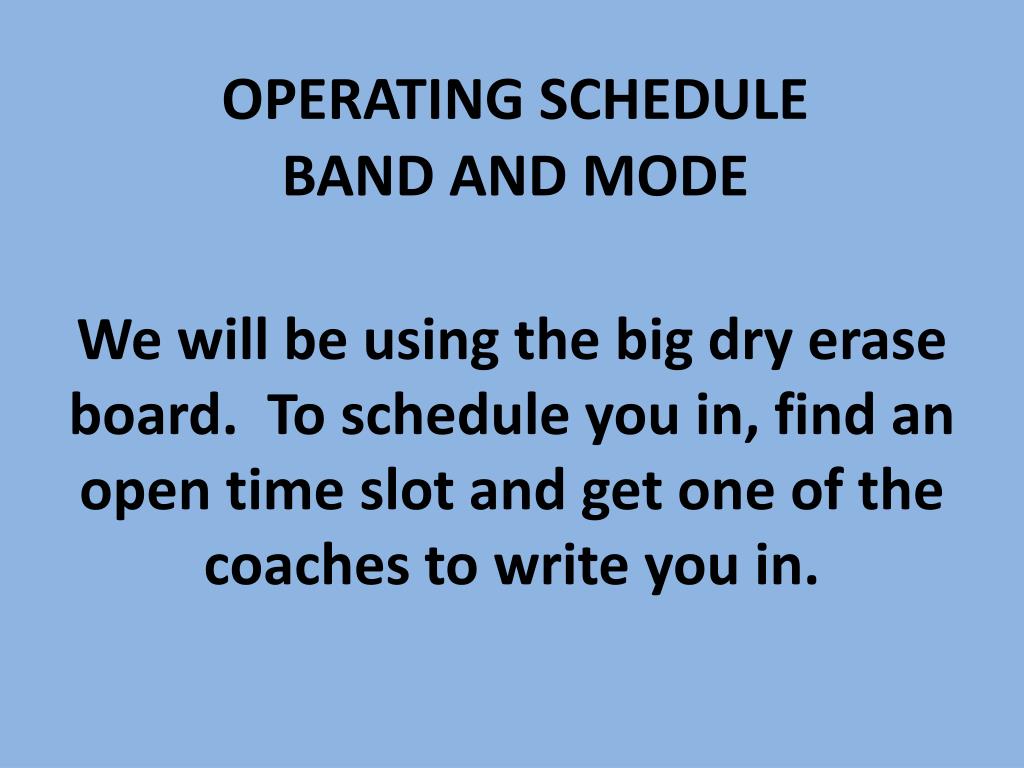 OPERATING SCHEDULE
BAND AND MODE

We will be using the big dry erase board.  To schedule you in, find an open time slot and get one of the coaches to write you in.